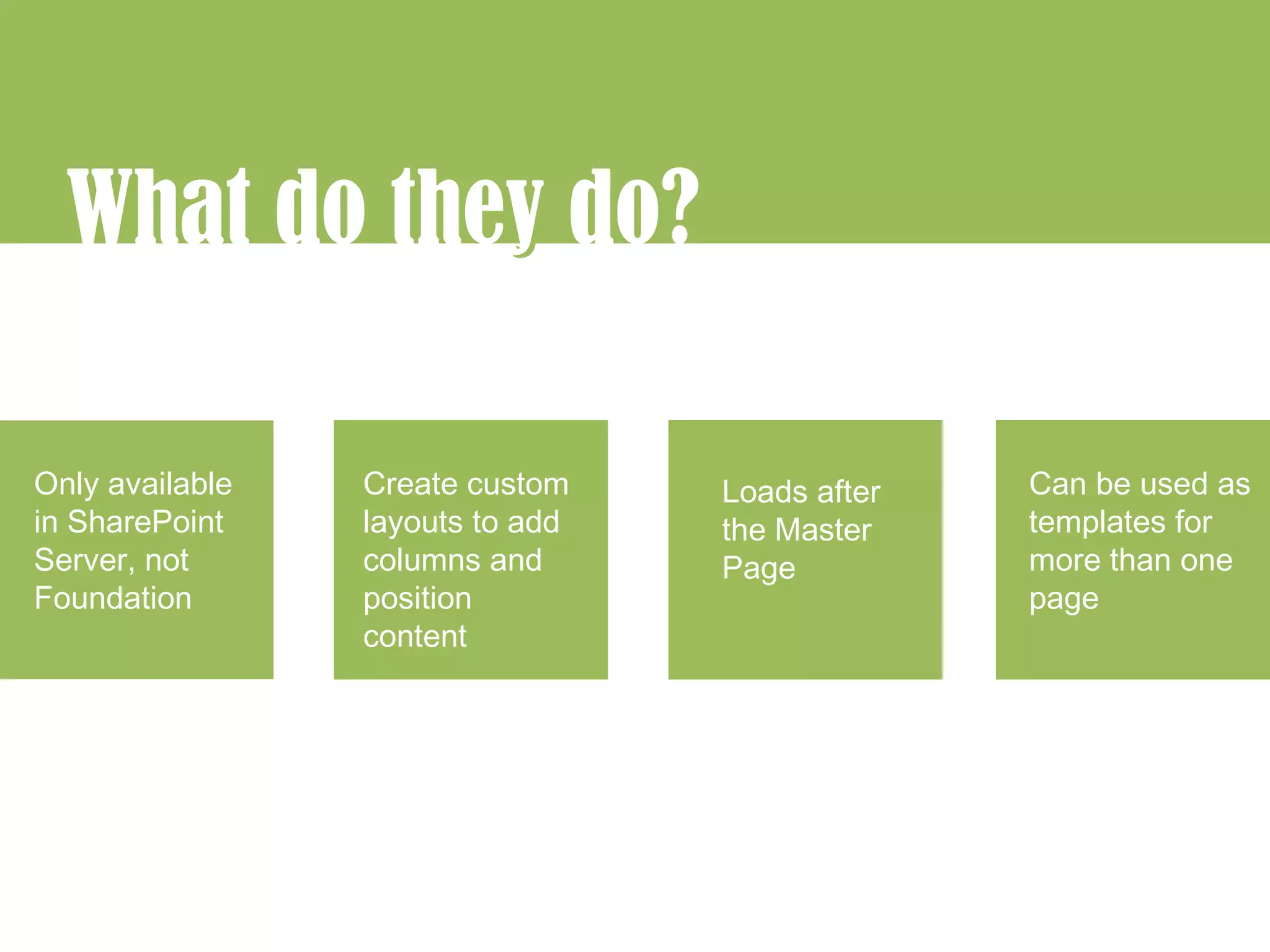 What do they do?

Only available in SharePoint Server, not Foundation

Create custom layouts to add columns and position content

Loads after the Master Page

Can be used as templates for more than one page